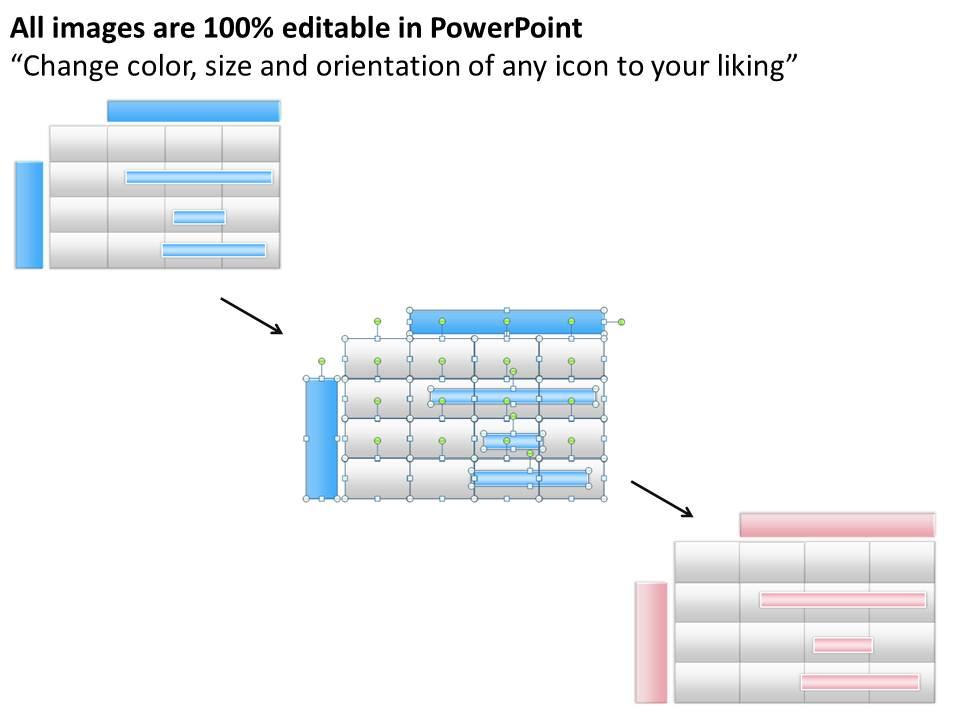 All images are 100% editable in PowerPoint
"Change color, size and orientation of any icon to your liking"